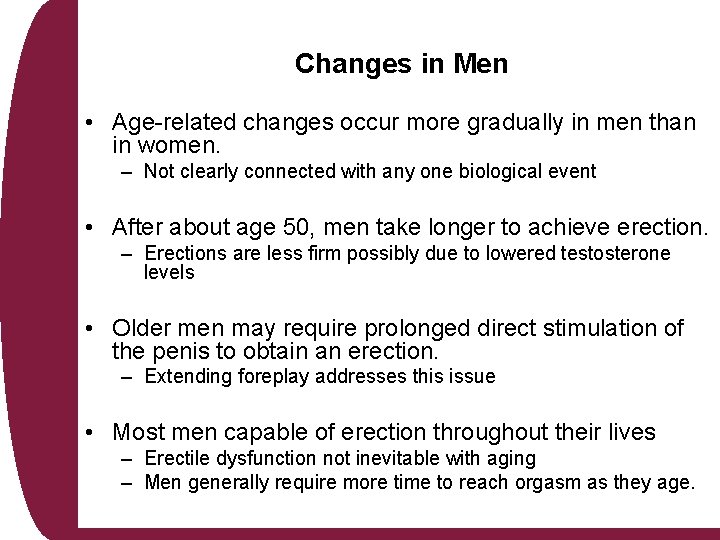 Changes in Men

• Age-related changes occur more gradually in men than in women.
– Not clearly connected with any one biological event

• After about age 50, men take longer to achieve erection.
– Erections are less firm possibly due to lowered testosterone levels

• Older men may require prolonged direct stimulation of the penis to obtain an erection.
– Extending foreplay addresses this issue

• Most men capable of erection throughout their lives
– Erectile dysfunction not inevitable with aging
– Men generally require more time to reach orgasm as they age.